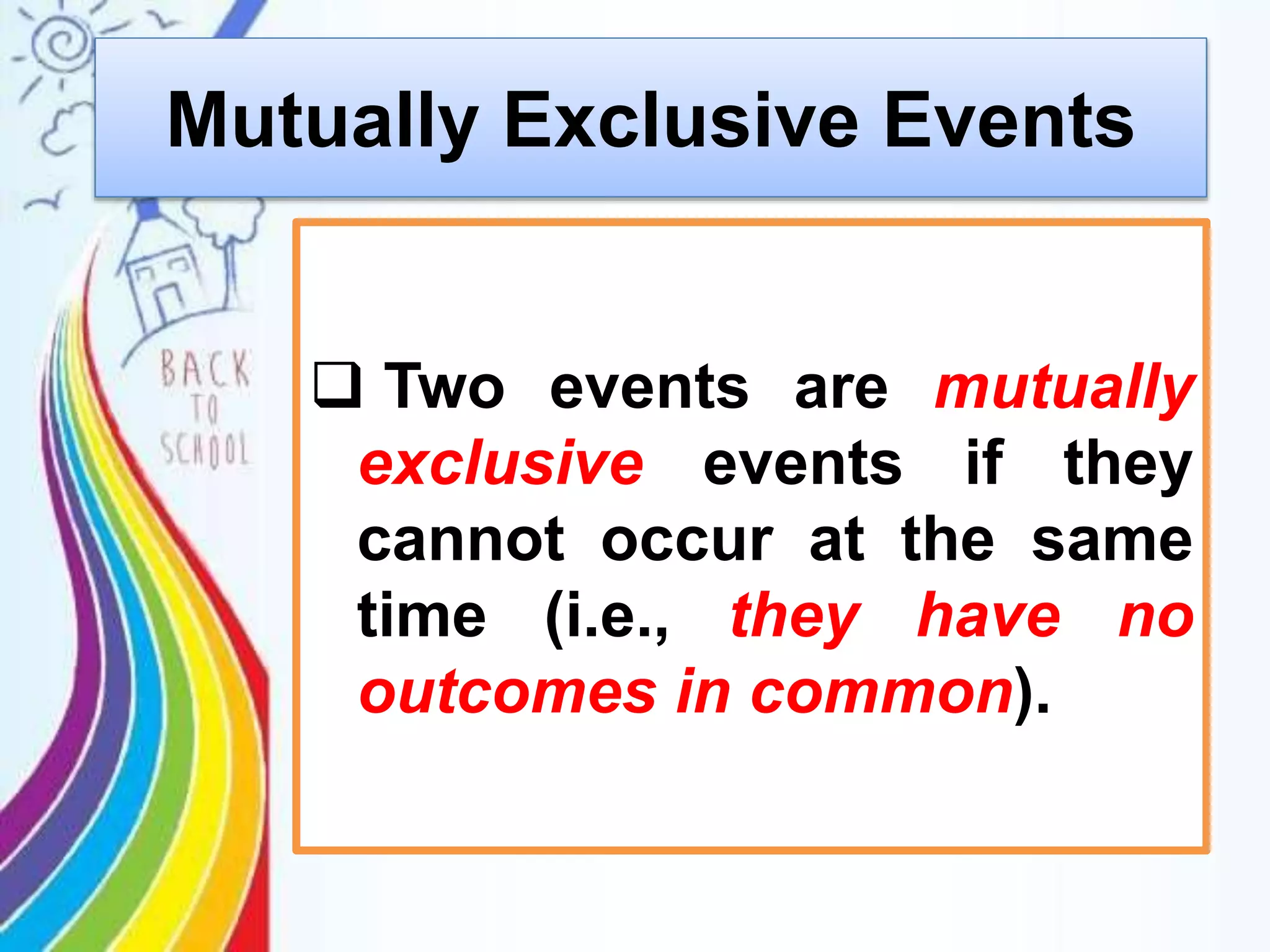 Mutually Exclusive Events

BACK TO SCHOOL

❑ Two events are mutually exclusive events if they cannot occur at the same time (i.e., they have no outcomes in common).